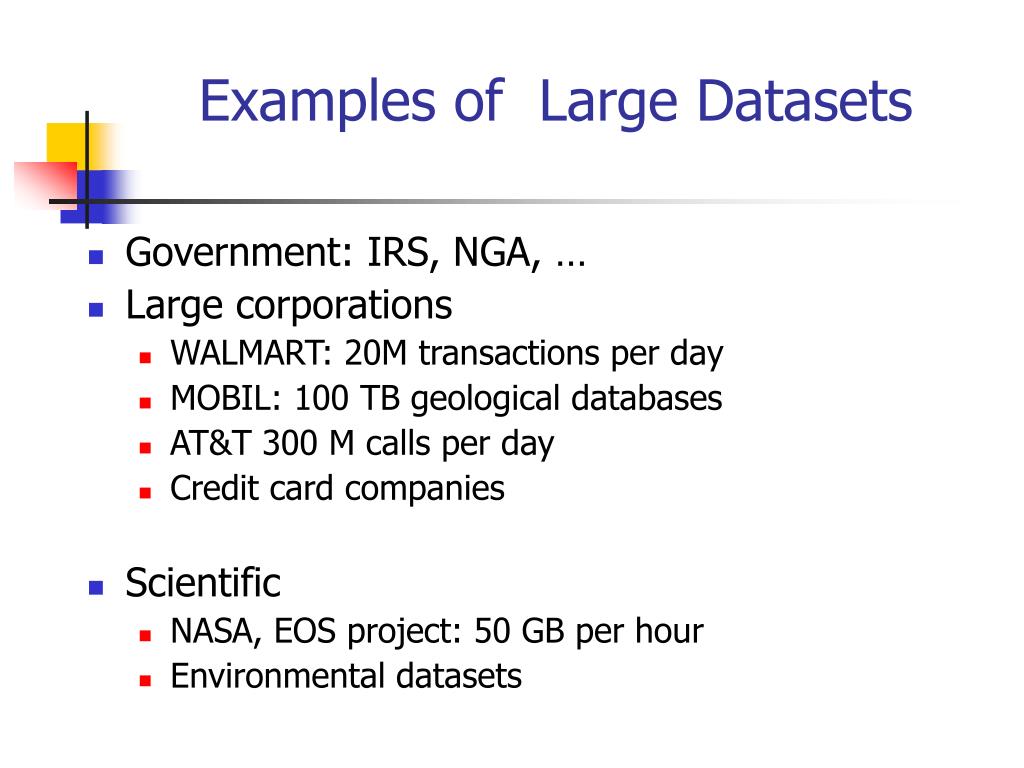 Examples of  Large Datasets

- Government: IRS, NGA, …
- Large corporations
  - WALMART: 20M transactions per day
  - MOBIL: 100 TB geological databases
  - AT&T 300 M calls per day
  - Credit card companies

- Scientific
  - NASA, EOS project: 50 GB per hour
  - Environmental datasets